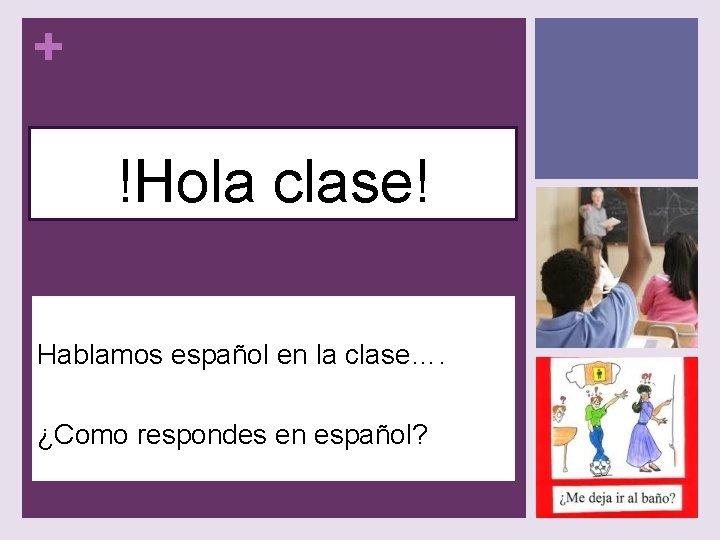 +

!Hola clase!

Hablamos español en la clase….

¿Como respondes en español?

¿Me deja ir al baño?